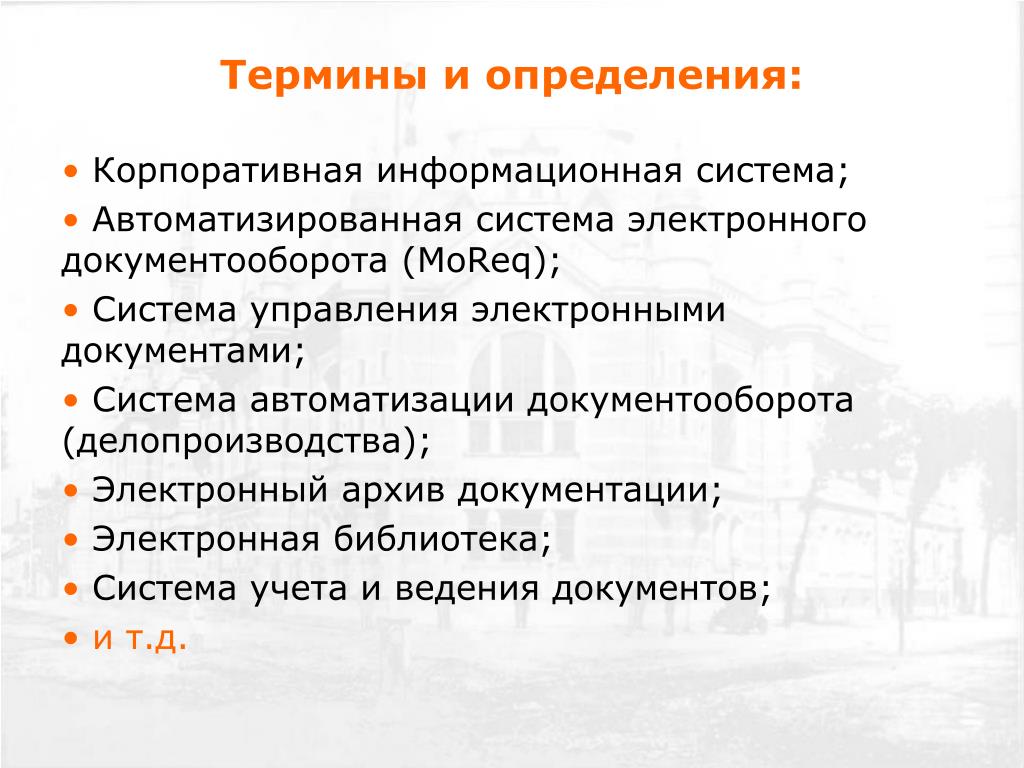 Термины и определения:

• Корпоративная информационная система;
• Автоматизированная система электронного документооборота (MoReq);
• Система управления электронными документами;
• Система автоматизации документооборота (делопроизводства);
• Электронный архив документации;
• Электронная библиотека;
• Система учета и ведения документов;
• и т.д.